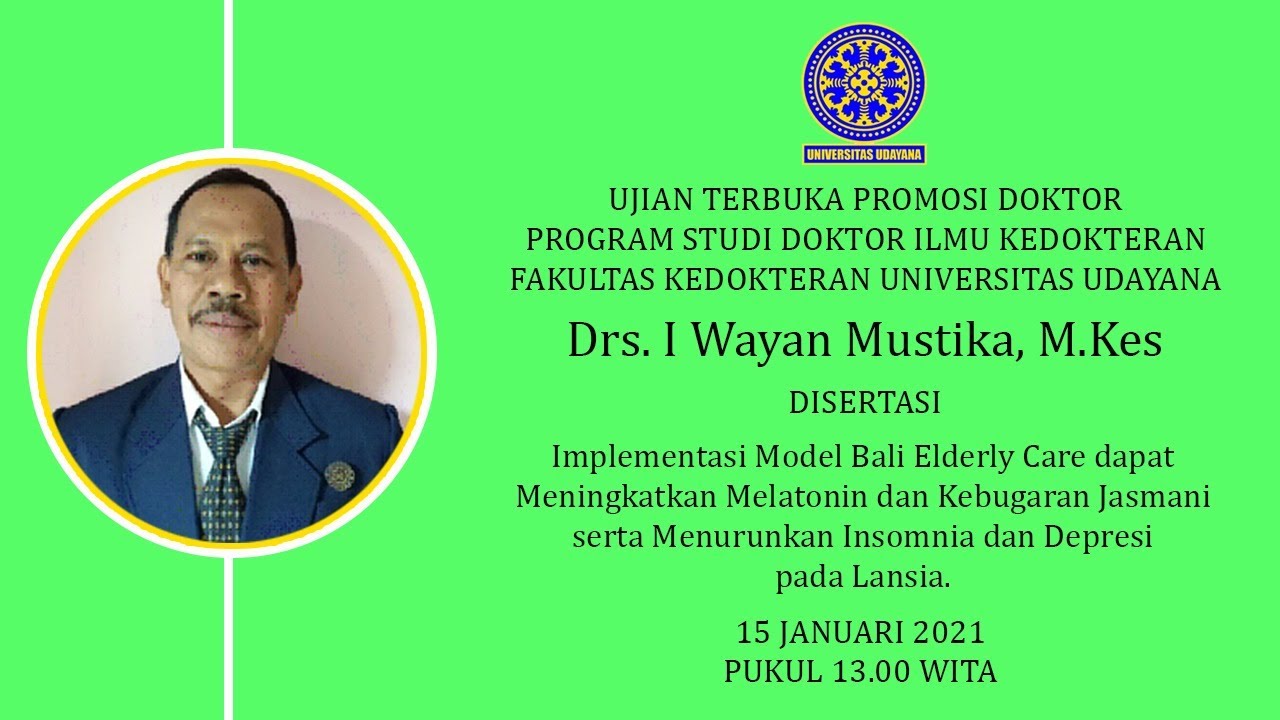 UNIVERSITAS UDAYANA

UJIAN TERBUKA PROMOSI DOKTOR
PROGRAM STUDI DOKTOR ILMU KEDOKTERAN
FAKULTAS KEDOKTERAN UNIVERSITAS UDAYANA

Drs. I Wayan Mustika, M.Kes

DISERTASI

Implementasi Model Bali Elderly Care dapat Meningkatkan Melatonin dan Kebugaran Jasmani serta Menurunkan Insomnia dan Depresi pada Lansia.

15 JANUARI 2021
PUKUL 13.00 WITA